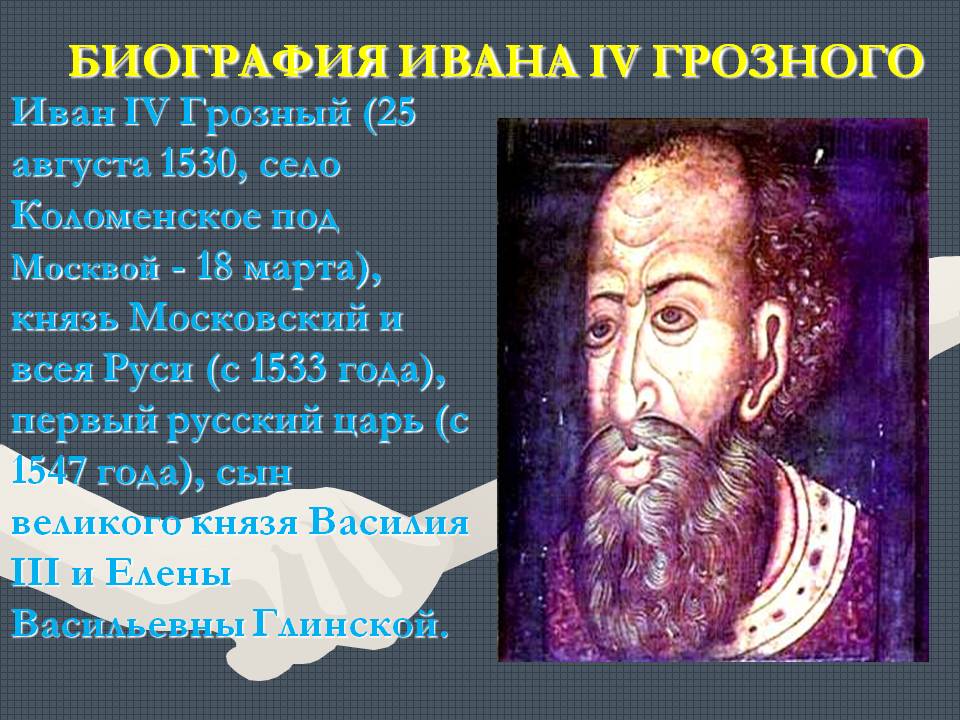 БИОГРАФИЯ ИВАНА IV ГРОЗНОГО

Иван IV Грозный (25 августа 1530, село Коломенское под Москвой - 18 марта), князь Московский и всея Руси (с 1533 года), первый русский царь (с 1547 года), сын великого князя Василия III и Елены Васильевны Глинской.